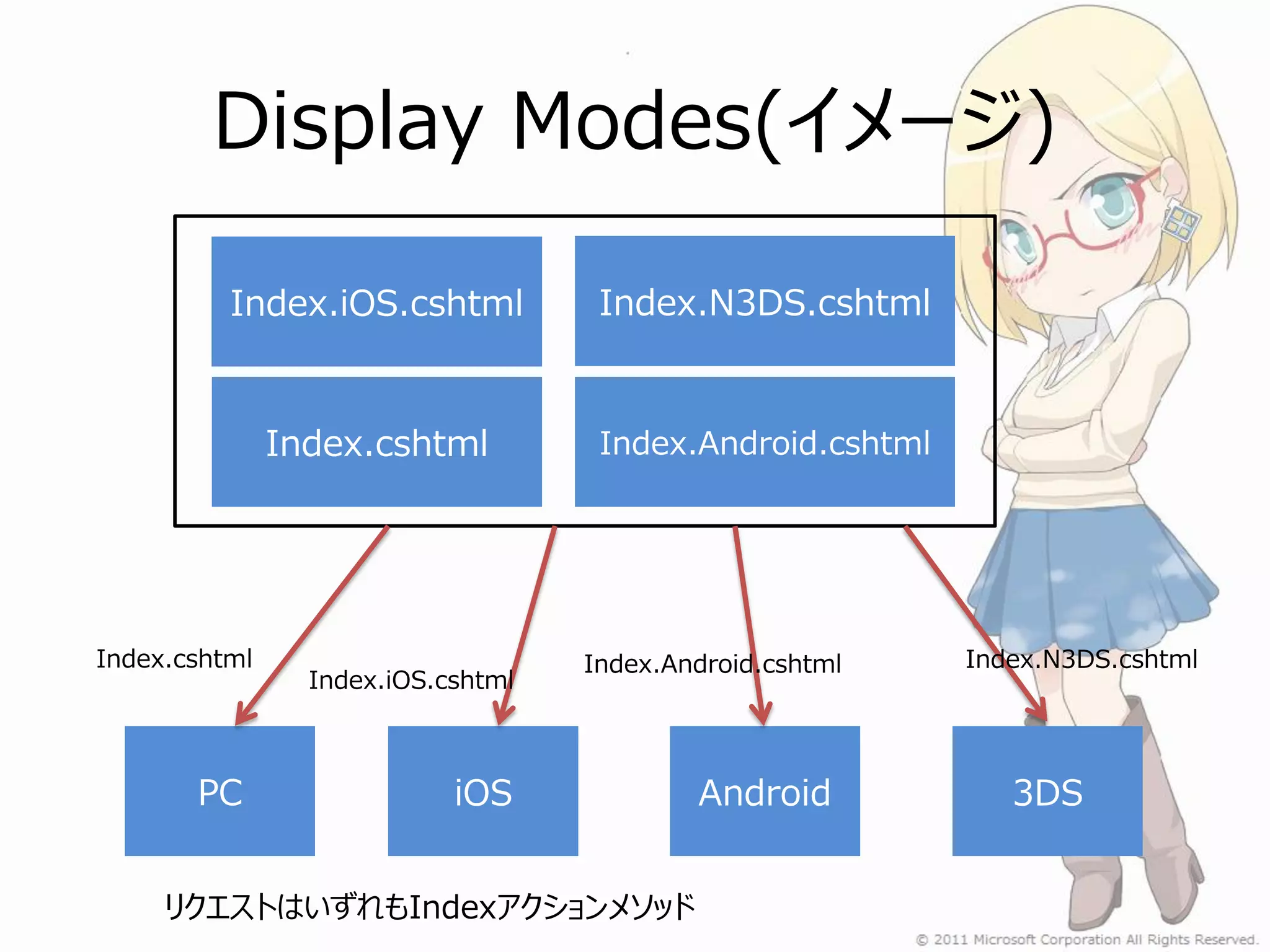 Display Modes(イメージ)

Index.iOS.cshtml

Index.N3DS.cshtml

Index.cshtml

Index.Android.cshtml

Index.cshtml

Index.iOS.cshtml

Index.Android.cshtml

Index.N3DS.cshtml

PC

iOS

Android

3DS

リクエストはいずれもIndexアクションメソッド

© 2011 Microsoft Corporation All Rights Reserved.